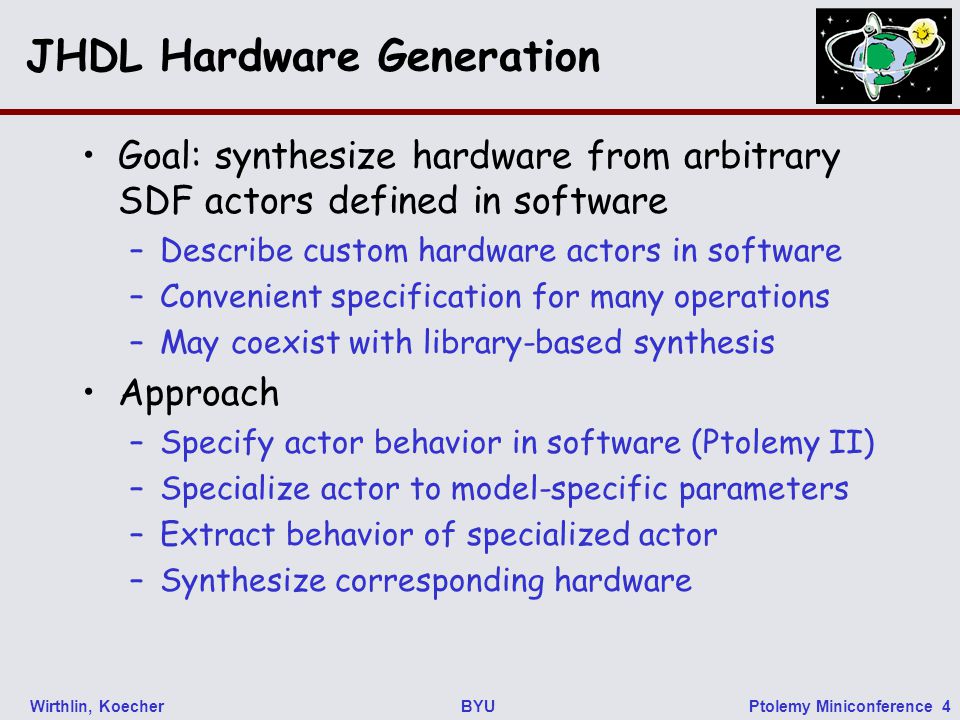 JHDL Hardware Generation

• Goal: synthesize hardware from arbitrary SDF actors defined in software
– Describe custom hardware actors in software
– Convenient specification for many operations
– May coexist with library-based synthesis

• Approach
– Specify actor behavior in software (Ptolemy II)
– Specialize actor to model-specific parameters
– Extract behavior of specialized actor
– Synthesize corresponding hardware

Wirthlin, Koecher

BYU

Ptolemy Miniconference 4